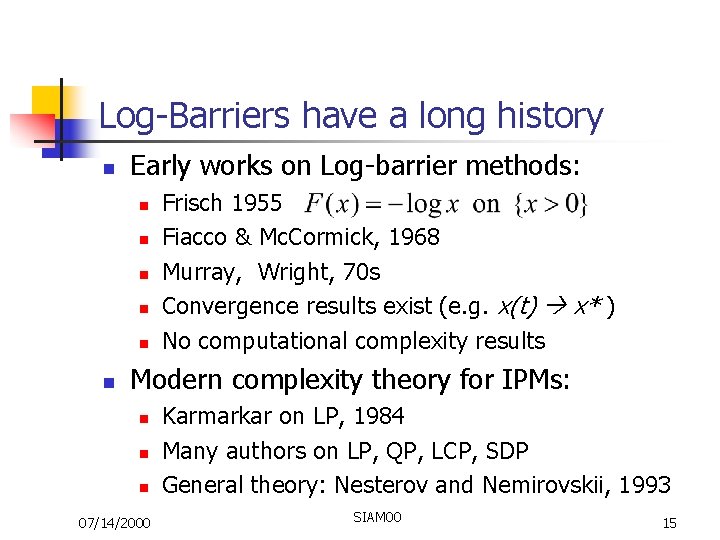 Log-Barriers have a long history

- Early works on Log-barrier methods:
  - Frisch 1955 $F(x) = -\log x$ on $\{x > 0\}$
  - Fiacco & McCormick, 1968
  - Murray, Wright, 70s
  - Convergence results exist (e.g. $x(t) \rightarrow x^*$)
  - No computational complexity results
- Modern complexity theory for IPMs:
  - Karmarkar on LP, 1984
  - Many authors on LP, QP, LCP, SDP
  - General theory: Nesterov and Nemirovskii, 1993

07/14/2000

SIAM00

15